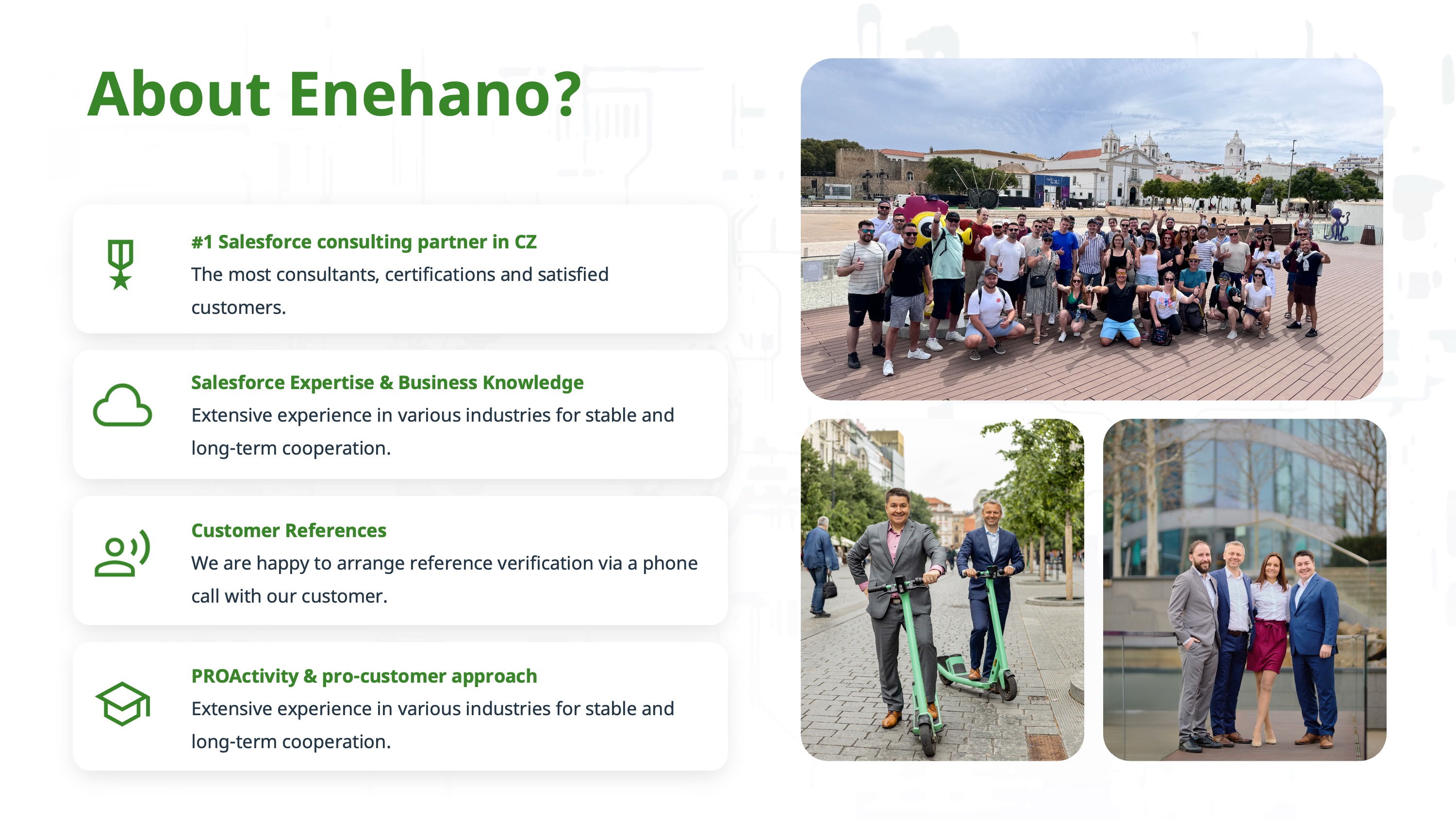 About Enehano?

#1 Salesforce consulting partner in CZ
The most consultants, certifications and satisfied customers.

Salesforce Expertise & Business Knowledge
Extensive experience in various industries for stable and long-term cooperation.

Customer References
We are happy to arrange reference verification via a phone call with our customer.

PROActivity & pro-customer approach
Extensive experience in various industries for stable and long-term cooperation.